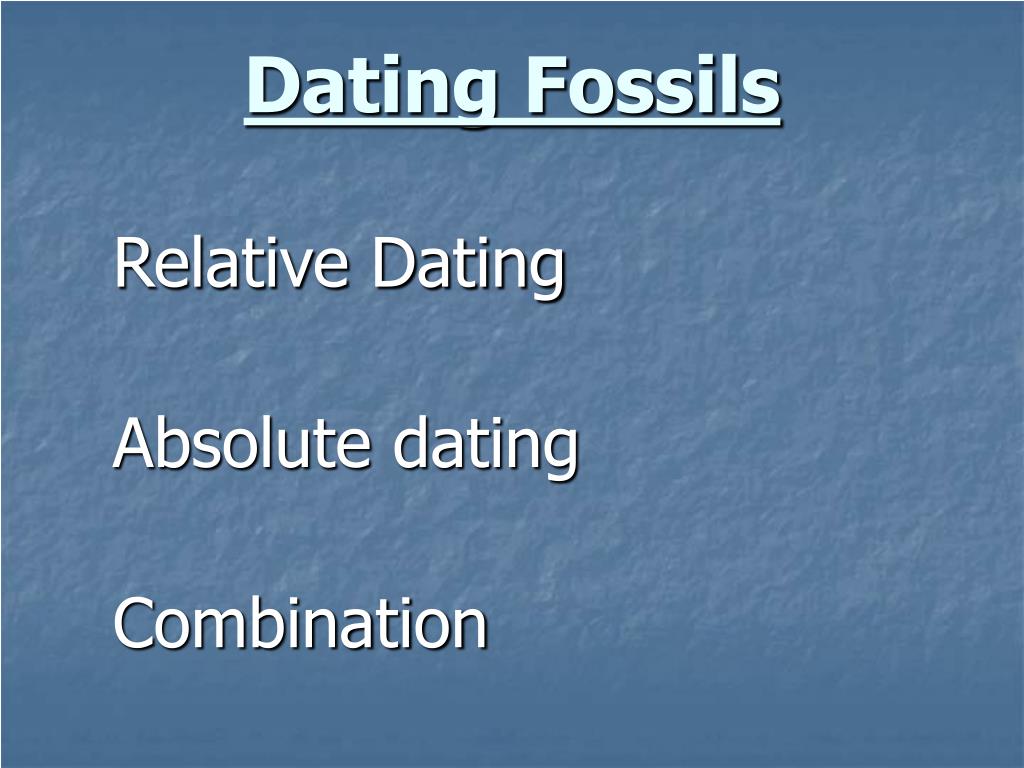 Dating Fossils

Relative Dating

Absolute dating

Combination